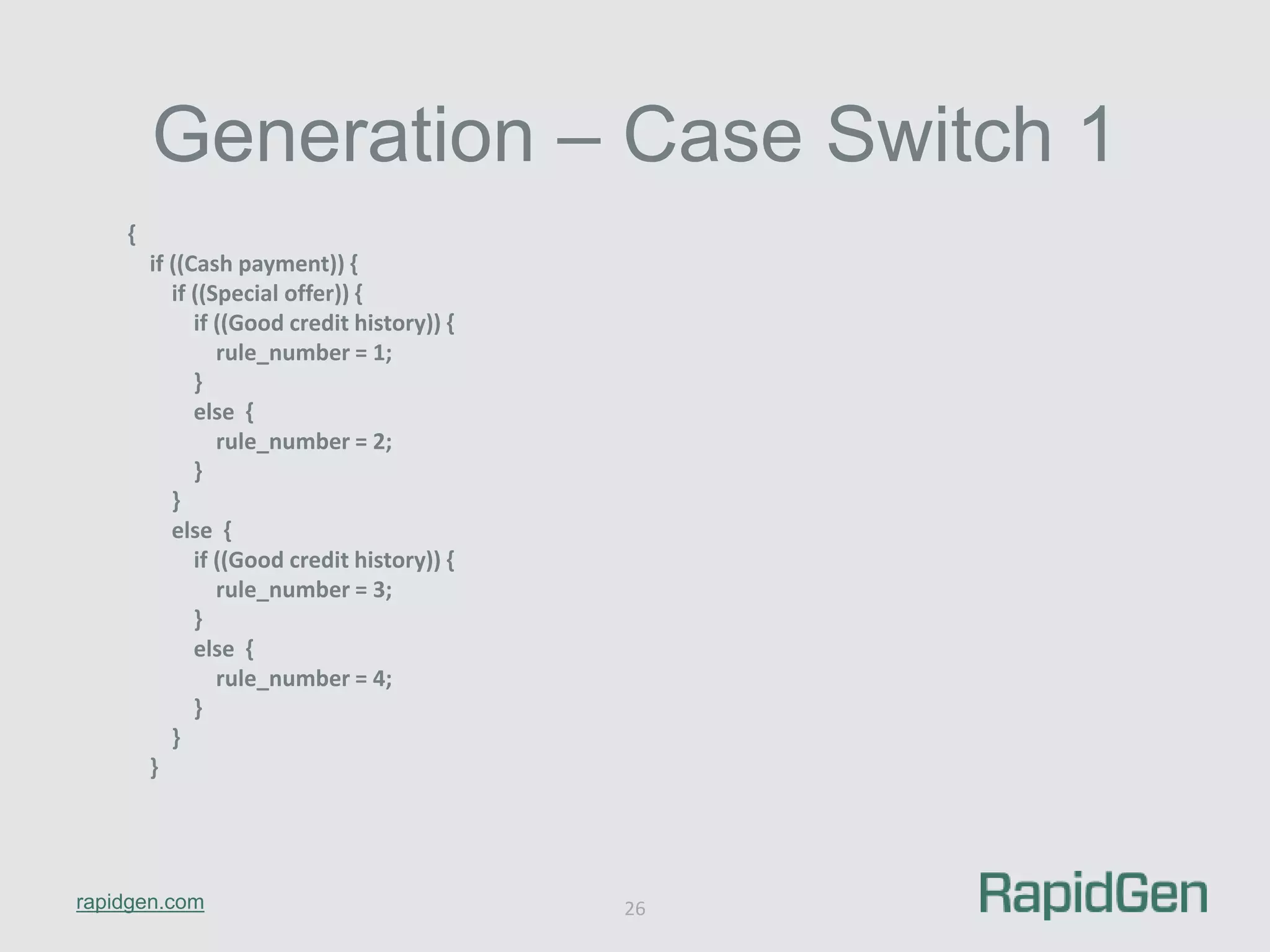 Generation – Case Switch 1

{
    if ((Cash payment)) {
        if ((Special offer)) {
            if ((Good credit history)) {
                rule_number = 1;
            }
            else {
                rule_number = 2;
            }
        }
        else {
            if ((Good credit history)) {
                rule_number = 3;
            }
            else {
                rule_number = 4;
            }
        }
    }

rapidgen.com

26

RapidGen